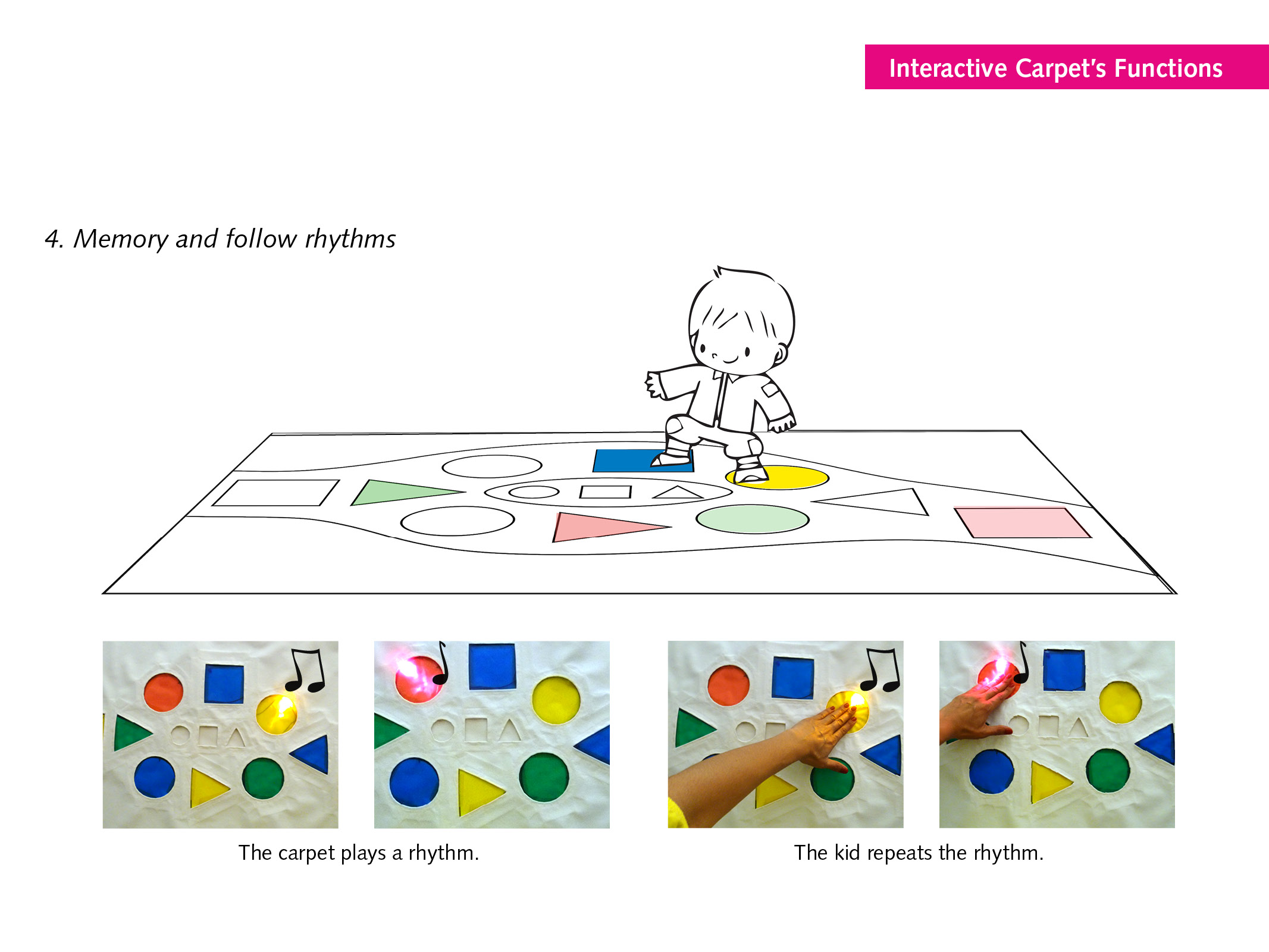 Interactive Carpet's Functions

4. Memory and follow rhythms

The carpet plays a rhythm.

The kid repeats the rhythm.